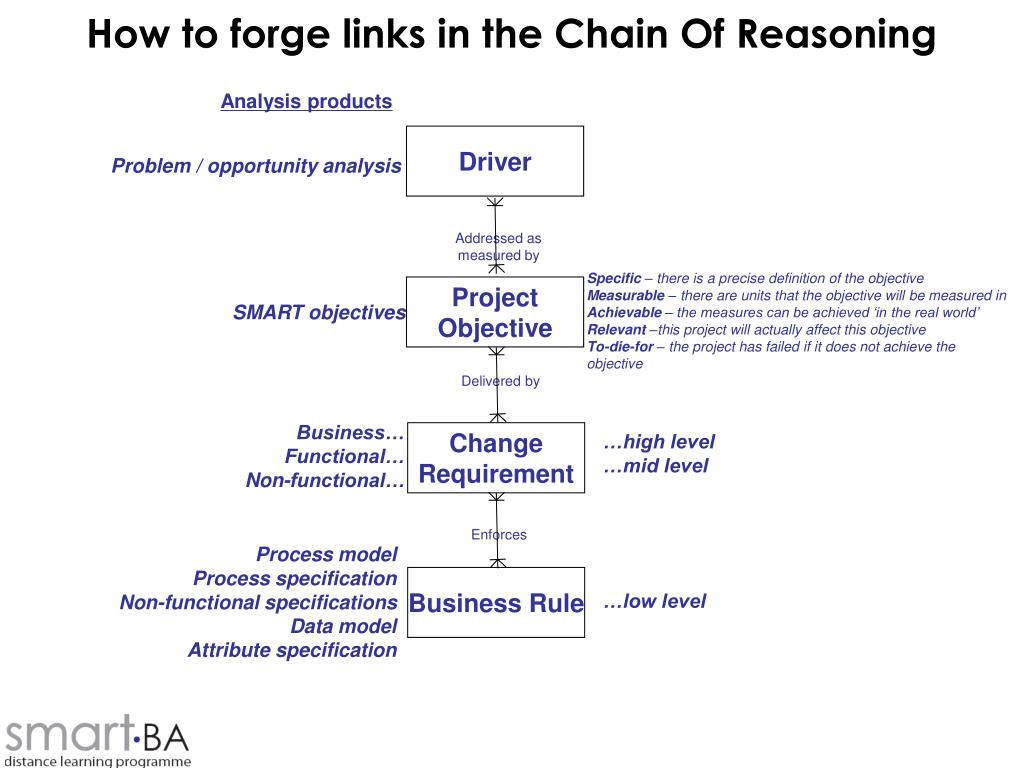 How to forge links in the Chain Of Reasoning

Analysis products

Problem / opportunity analysis

Driver

Addressed as measured by

SMART objectives

Project Objective

Specific – there is a precise definition of the objective
Measurable – there are units that the objective will be measured in
Achievable – the measures can be achieved 'in the real world'
Relevant –this project will actually affect this objective
To-die-for – the project has failed if it does not achieve the objective

Delivered by

Business…
Functional…
Non-functional…

Change Requirement

…high level
…mid level

Enforces

Process model
Process specification
Non-functional specifications
Data model
Attribute specification

Business Rule

…low level

smart·BA
distance learning programme